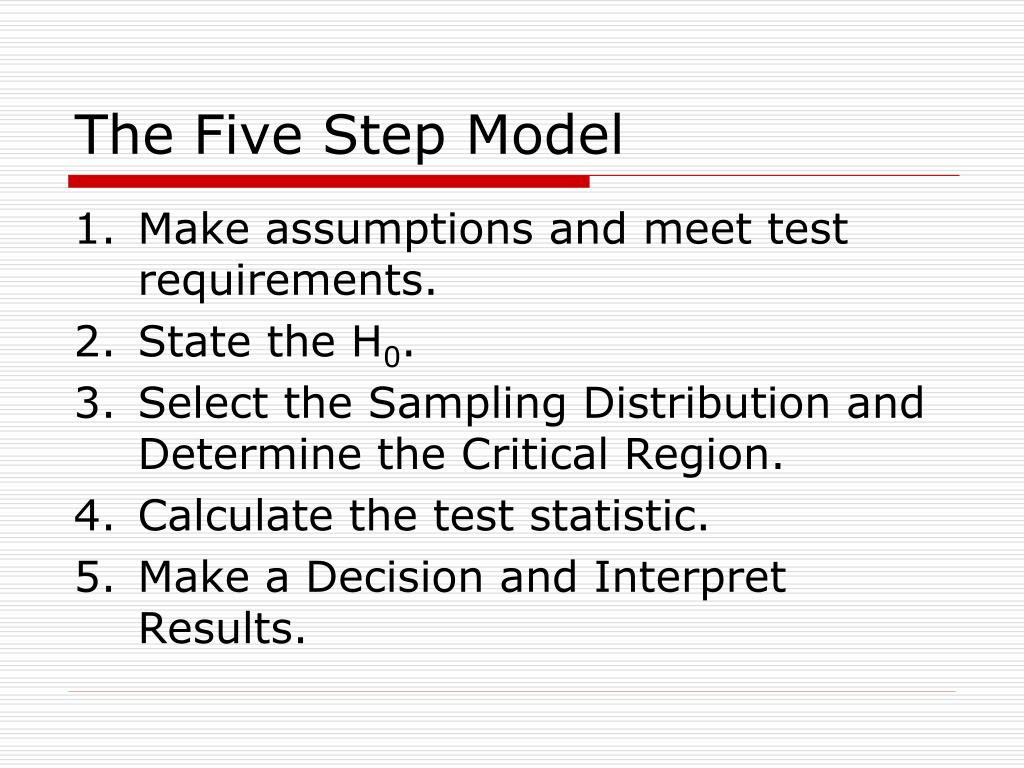 The Five Step Model

1. Make assumptions and meet test requirements.
2. State the $H_0$.
3. Select the Sampling Distribution and Determine the Critical Region.
4. Calculate the test statistic.
5. Make a Decision and Interpret Results.